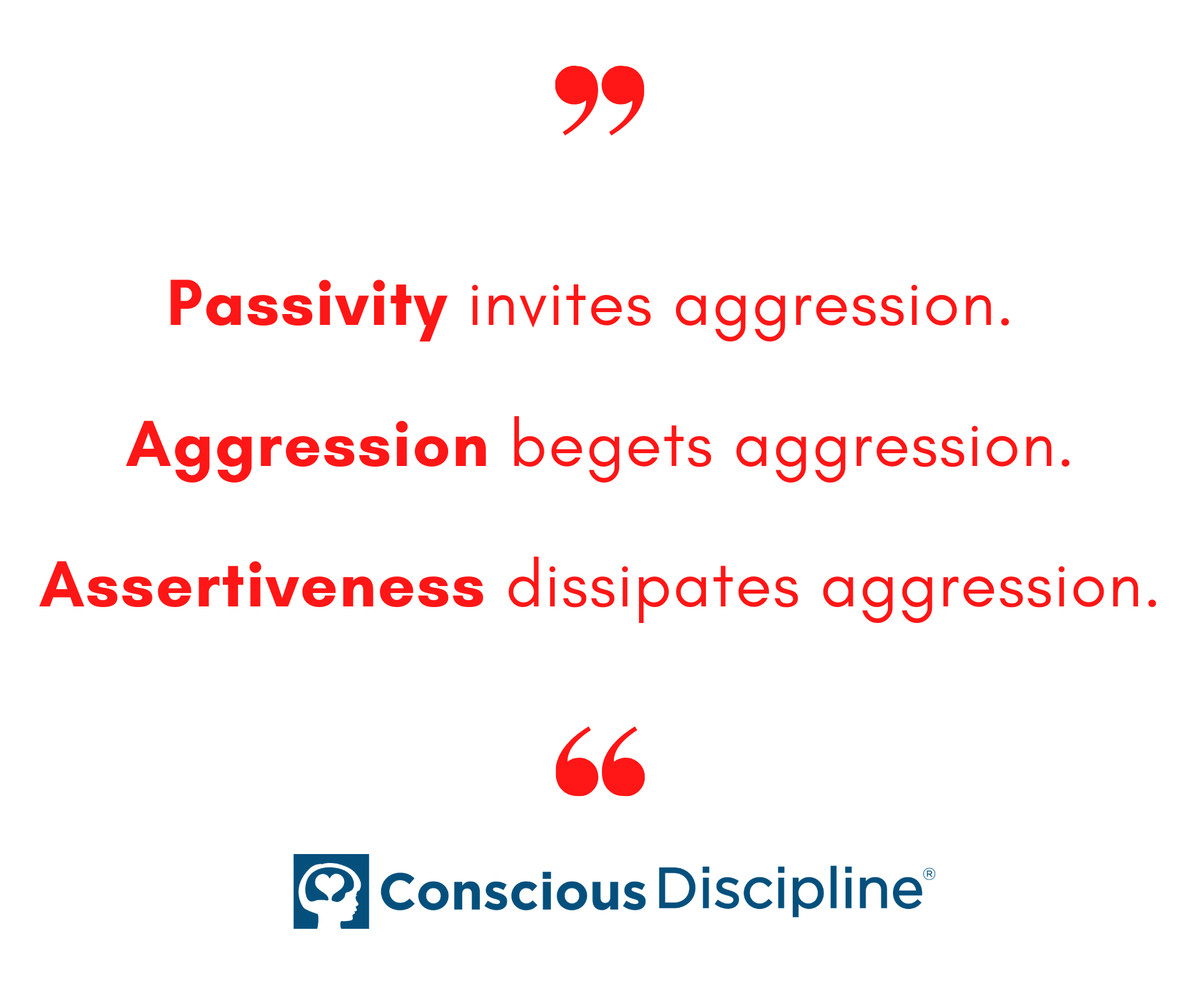 ”

Passivity invites aggression.

Aggression begets aggression.

Assertiveness dissipates aggression.

“

Conscious Discipline®